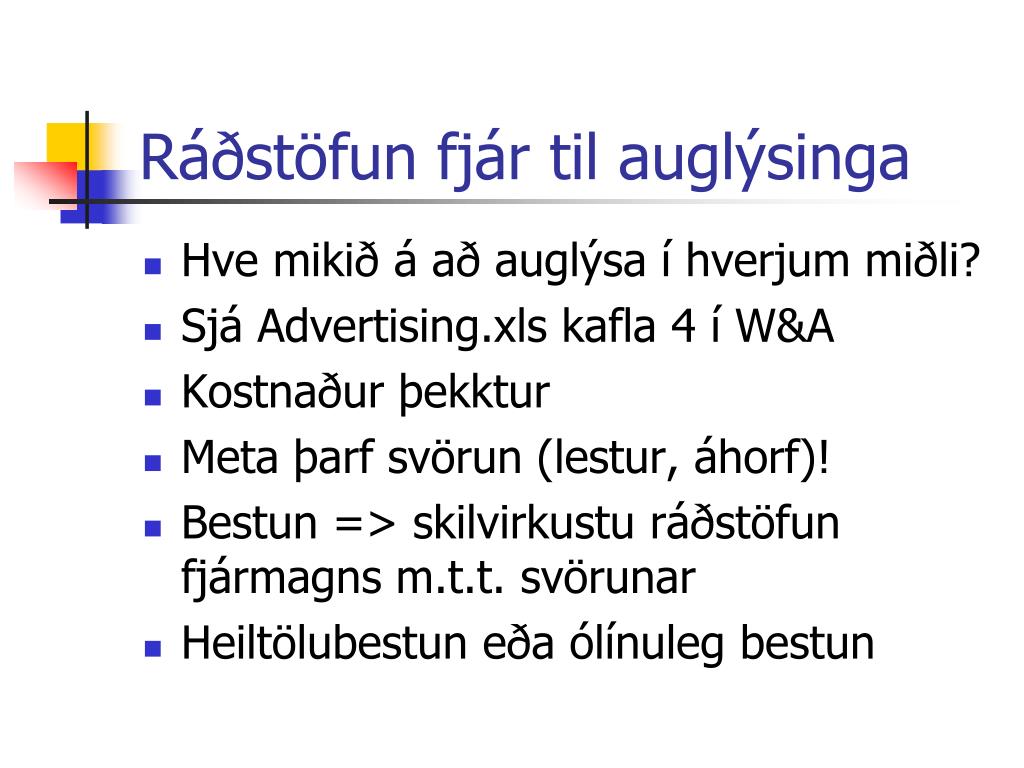 Ráðstöfun fjár til auglýsinga

- Hve mikið á að auglýsa í hverjum miðli?
- Sjá Advertising.xls kafla 4 í W&A
- Kostnaður þekktur
- Meta þarf svörun (lestur, áhorf)!
- Bestun => skilvirkustu ráðstöfun fjármagns m.t.t. svörunar
- Heiltölubestun eða ólínuleg bestun